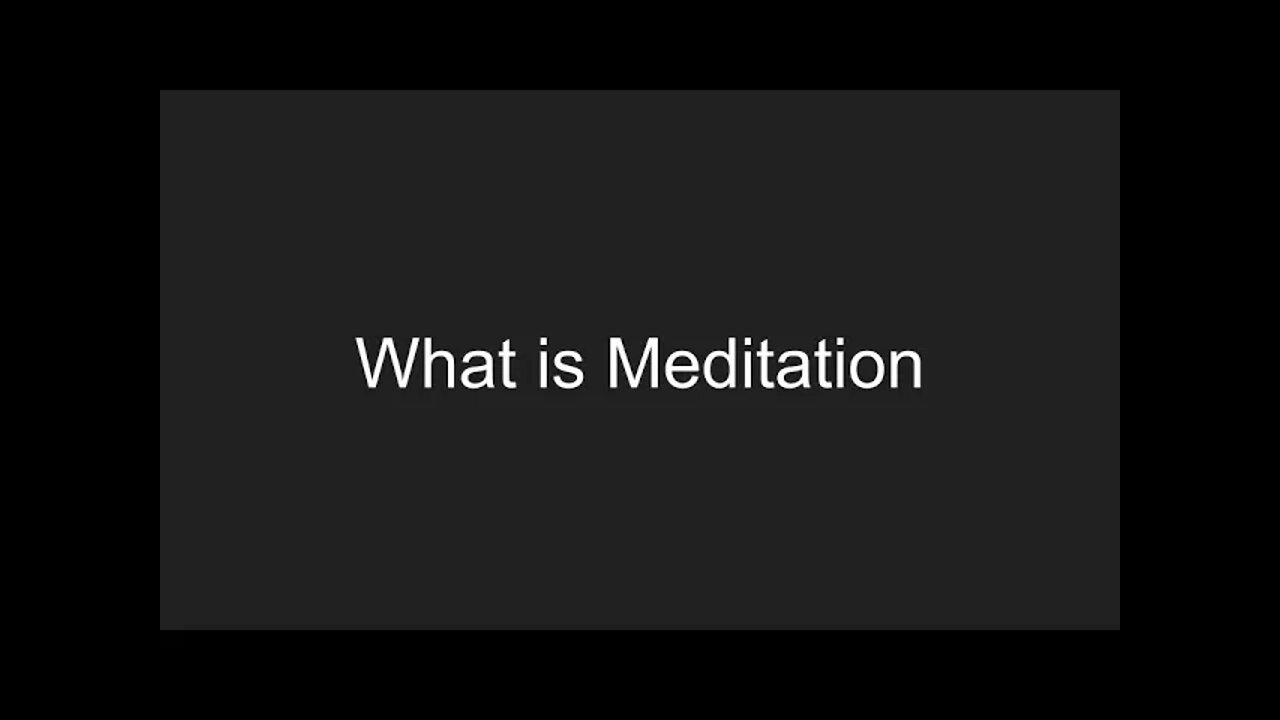 What is Meditation